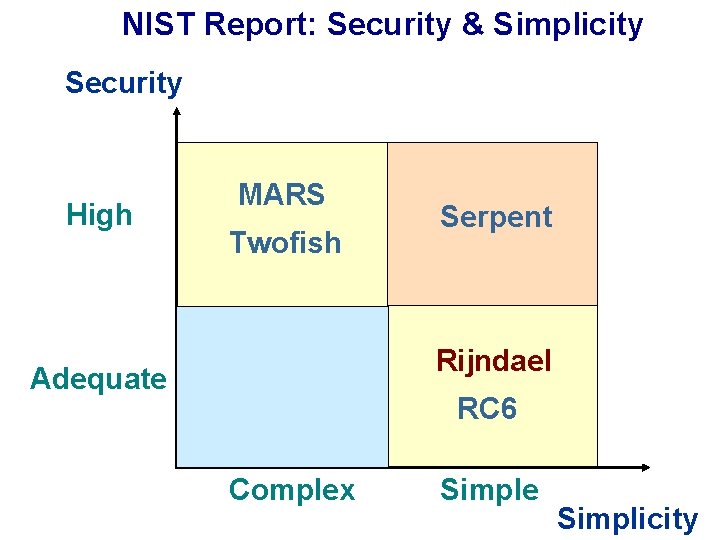 NIST Report: Security & Simplicity

Security

High

MARS
Twofish

Serpent

Adequate

Rijndael
RC6

Complex

Simple

Simplicity